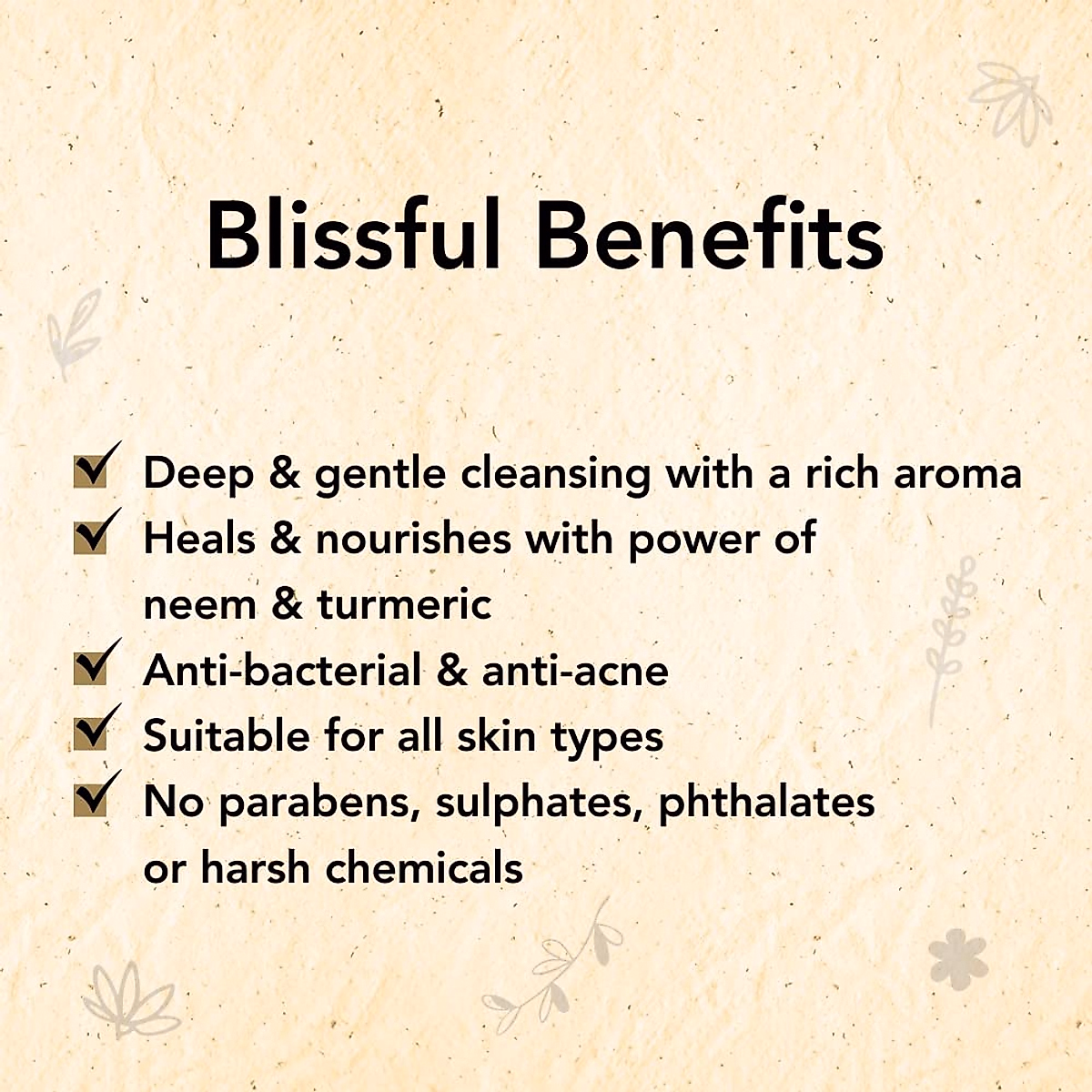 Blissful Benefits

Deep & gentle cleansing with a rich aroma
Heals & nourishes with power of neem & turmeric
Anti-bacterial & anti-acne
Suitable for all skin types
No parabens, sulphates, phthalates or harsh chemicals